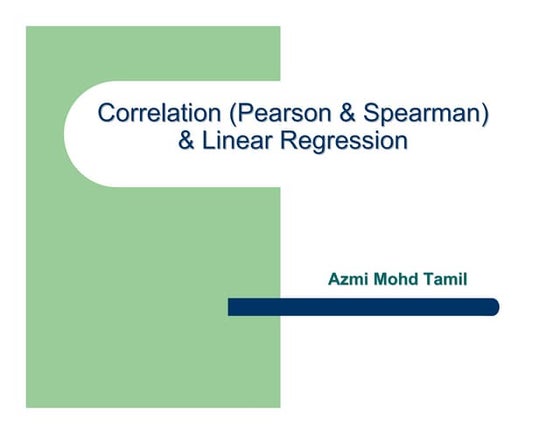 Correlation (Pearson & Spearman) & Linear Regression

Azmi Mohd Tamil